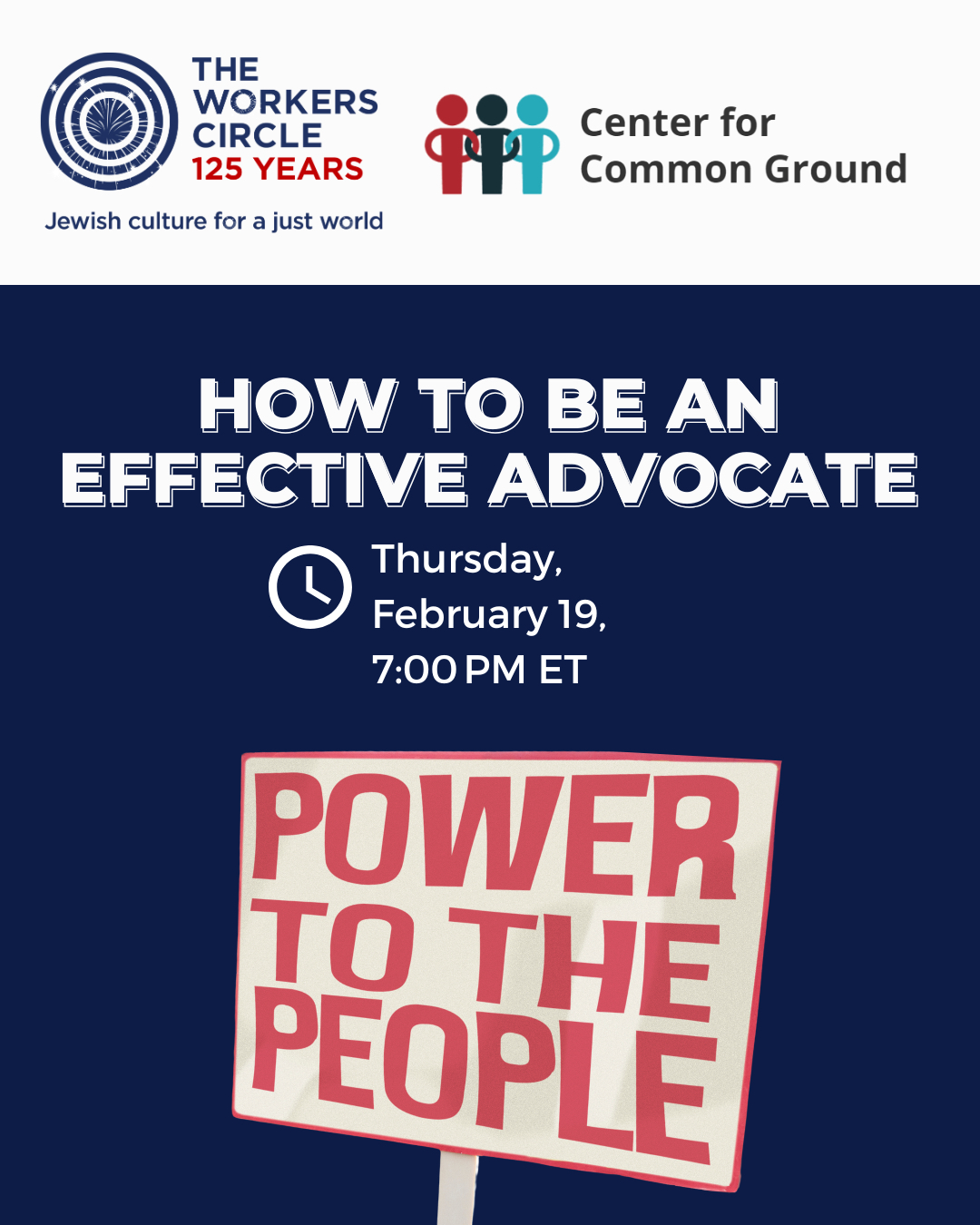 THE WORKERS CIRCLE 125 YEARS

Jewish culture for a just world

Center for Common Ground

HOW TO BE AN EFFECTIVE ADVOCATE

Thursday, February 19, 7:00 PM ET

POWER TO THE PEOPLE